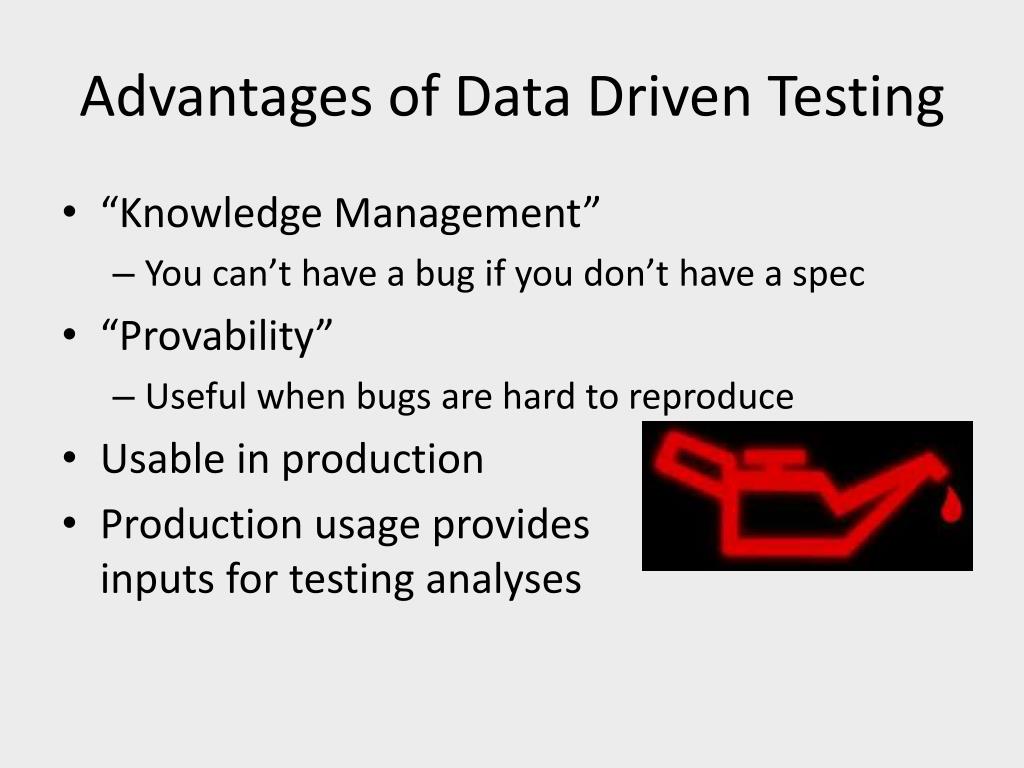 Advantages of Data Driven Testing

• “Knowledge Management”
– You can’t have a bug if you don’t have a spec
• “Provability”
– Useful when bugs are hard to reproduce
• Usable in production
• Production usage provides inputs for testing analyses